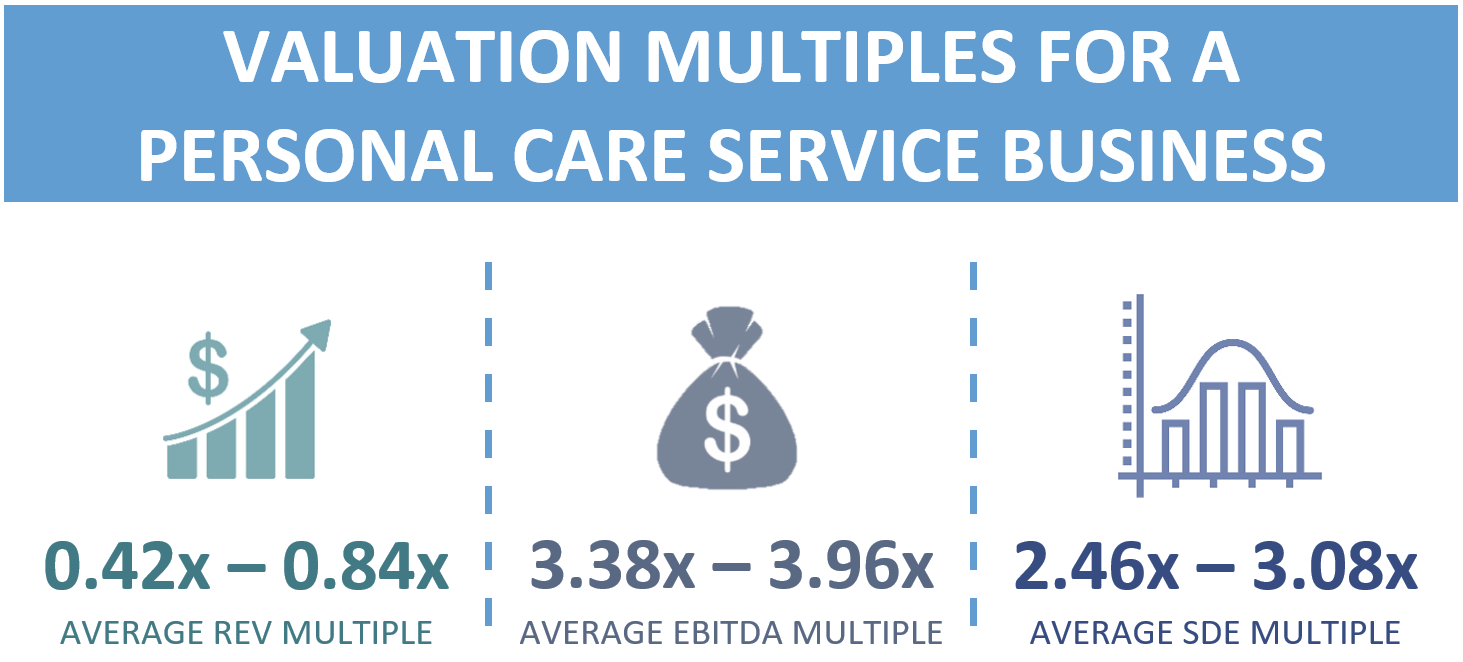 VALUATION MULTIPLES FOR A PERSONAL CARE SERVICE BUSINESS

$

0.42x – 0.84x
AVERAGE REV MULTIPLE

$

3.38x – 3.96x
AVERAGE EBITDA MULTIPLE

2.46x – 3.08x
AVERAGE SDE MULTIPLE